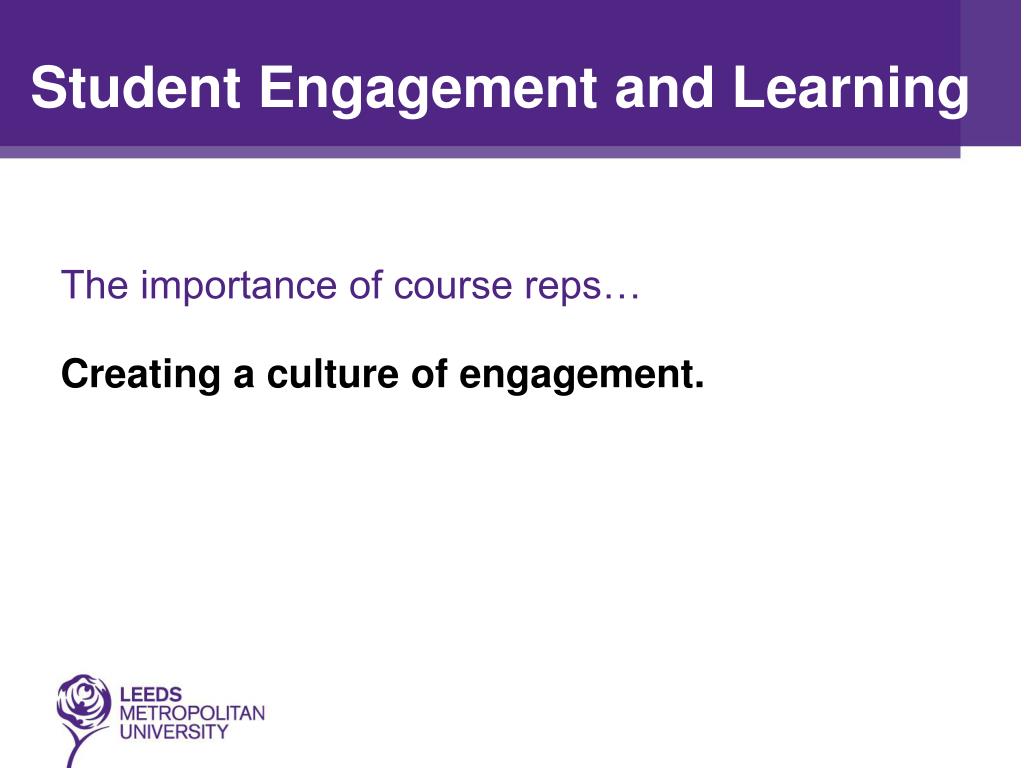 Student Engagement and Learning

The importance of course reps…

Creating a culture of engagement.

LEEDS
METROPOLITAN
UNIVERSITY